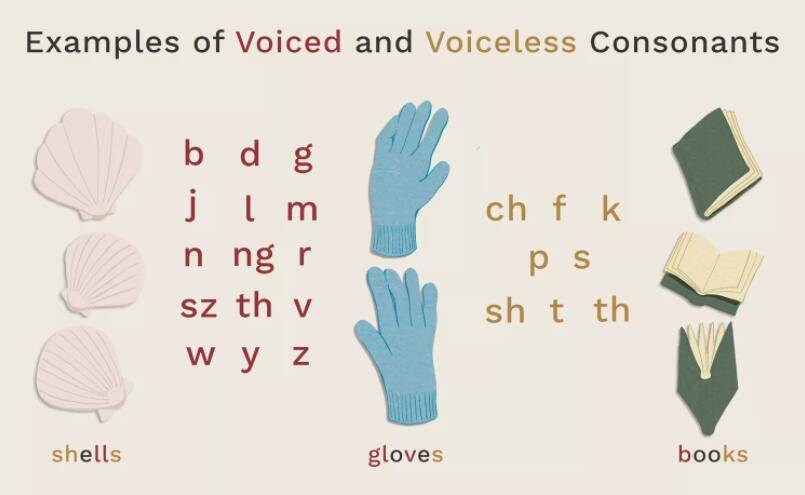 Examples of Voiced and Voiceless Consonants

b d g
j l m
n ng r
sz th v
w y z

ch f k
p s
sh t th

shells

gloves

books